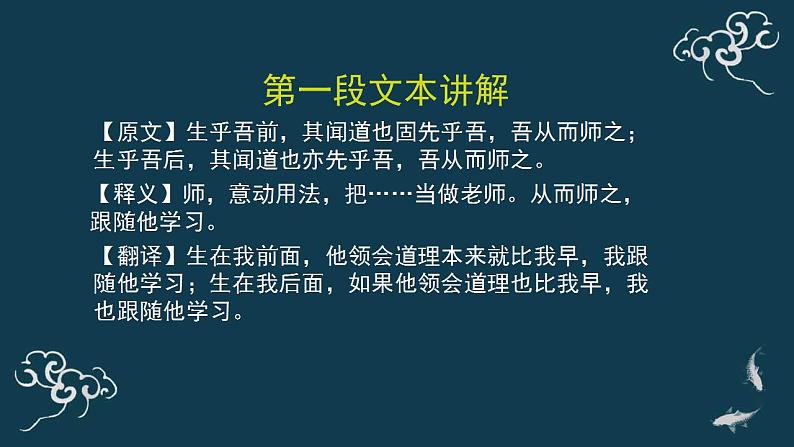 第一段文本讲解

【原文】生乎吾前，其闻道也固先乎吾，吾从而师之；生乎吾后，其闻道也亦先乎吾，吾从而师之。

【释义】师，意动用法，把……当做老师。从而师之，跟随他学习。

【翻译】生在我前面，他领会道理本来就比我早，我跟随他学习；生在我后面，如果他领会道理也比我早，我也跟随他学习。